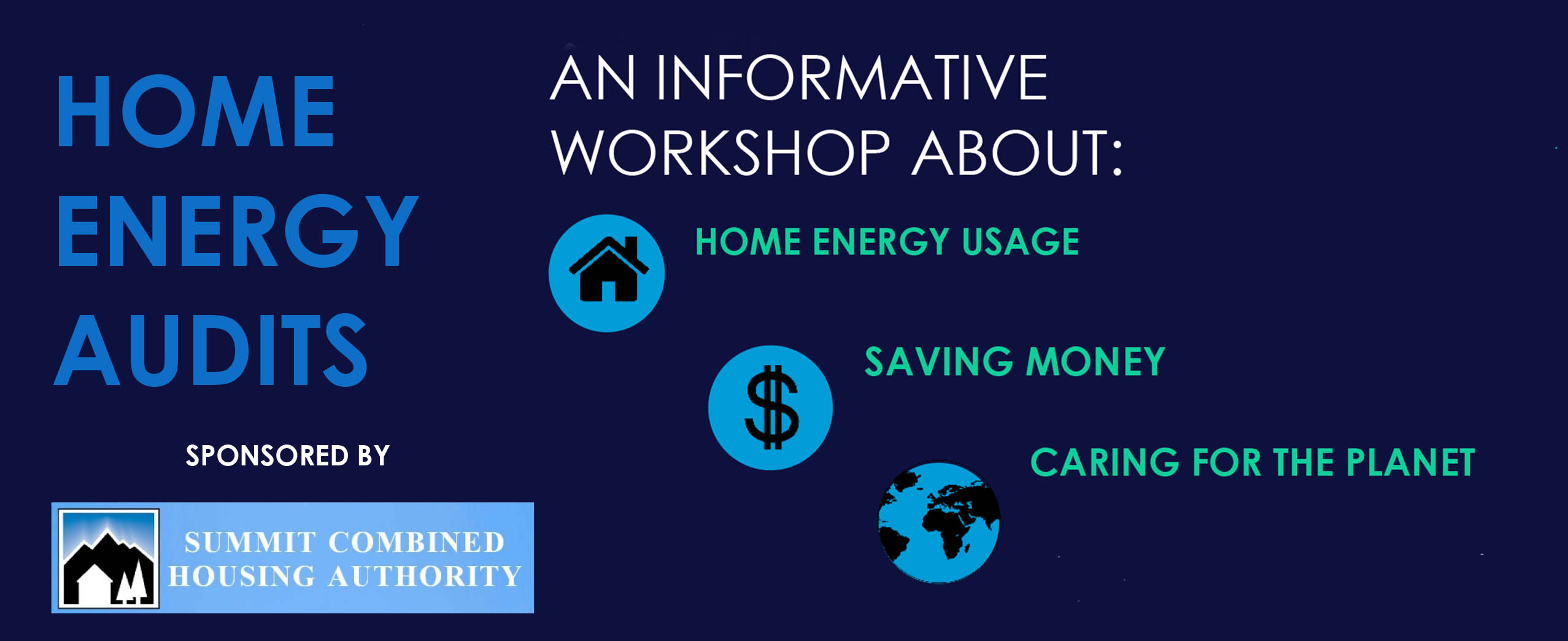 HOME ENERGY AUDITS

SPONSORED BY

SUMMIT COMBINED HOUSING AUTHORITY

AN INFORMATIVE WORKSHOP ABOUT:

HOME ENERGY USAGE

$

SAVING MONEY

CARING FOR THE PLANET